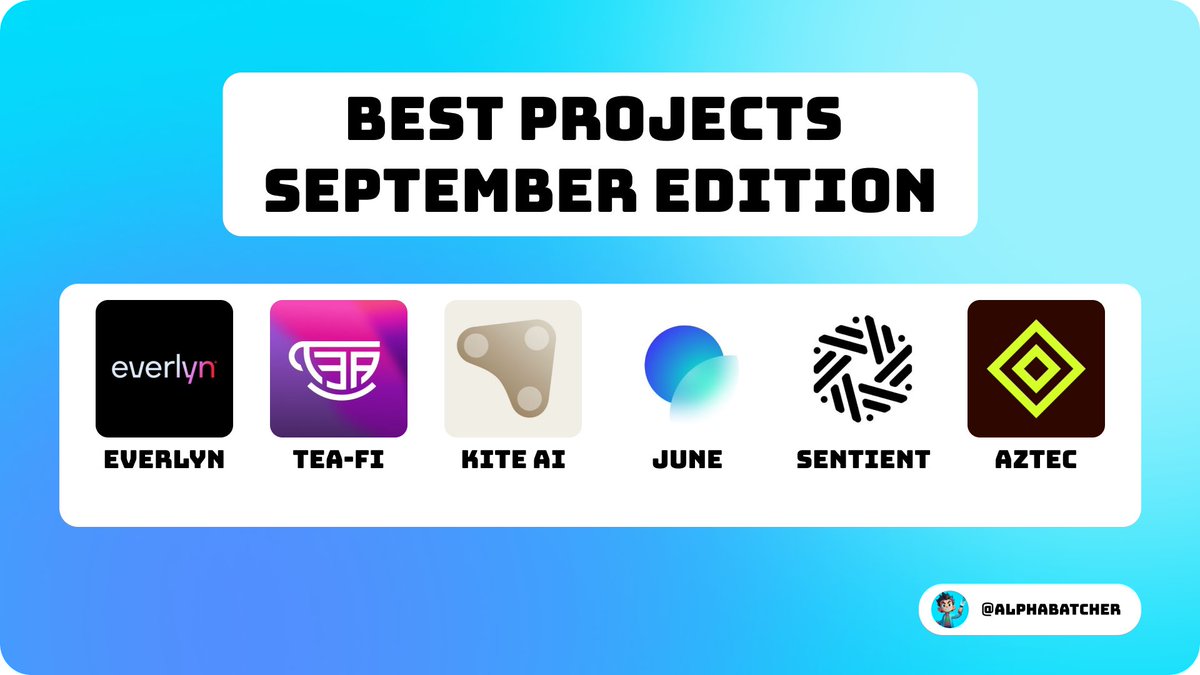 BEST PROJECTS
SEPTEMBER EDITION

everlyn

EVERLYN

TEA-FI

KITE AI

JUNE

SENTIENT

AZTEC

@ALPHABATCHER